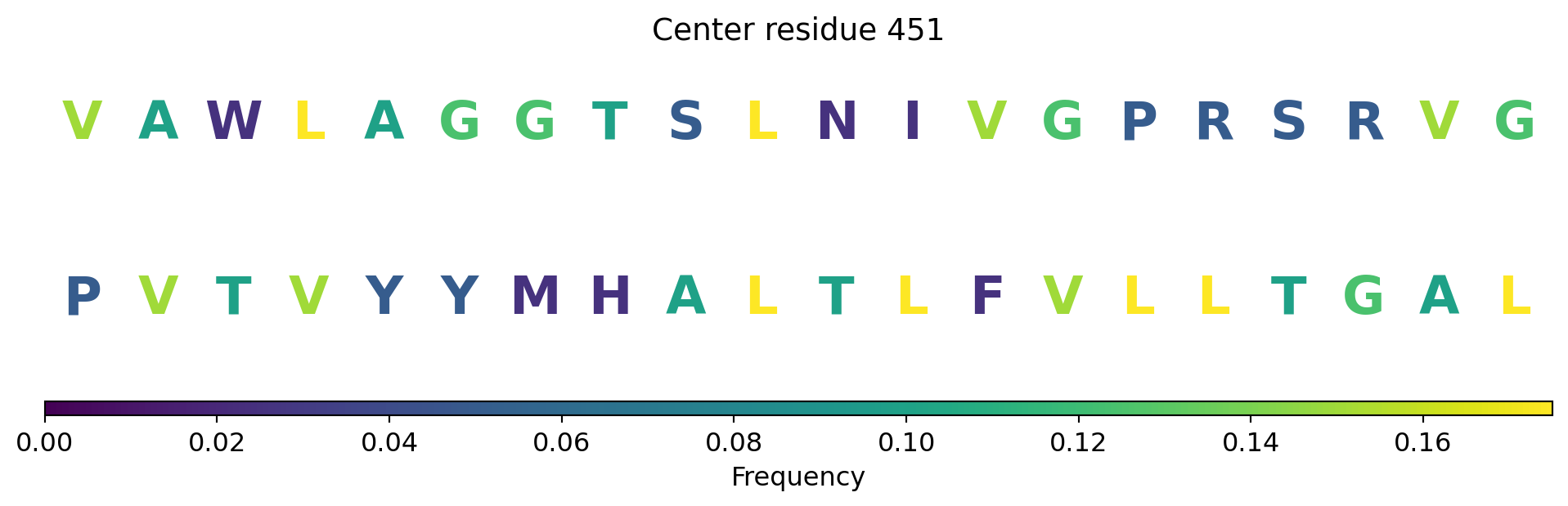 Center residue 451

V A W L A G G T S L N I V G P R S R V G

P V T V Y Y M H A L T L F V L L T G A L

0.00 0.02 0.04 0.06 0.08 0.10 0.12 0.14 0.16

Frequency